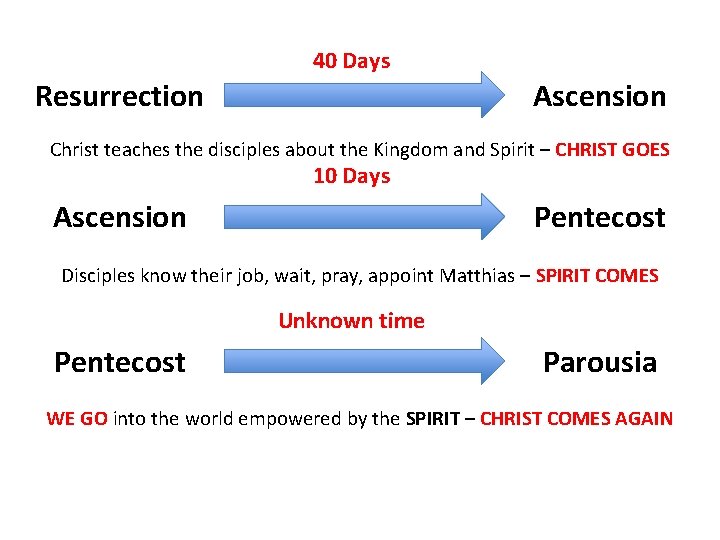 40 Days

Resurrection Ascension

Christ teaches the disciples about the Kingdom and Spirit – CHRIST GOES

10 Days

Ascension Pentecost

Disciples know their job, wait, pray, appoint Matthias – SPIRIT COMES

Unknown time

Pentecost Parousia

WE GO into the world empowered by the SPIRIT – CHRIST COMES AGAIN